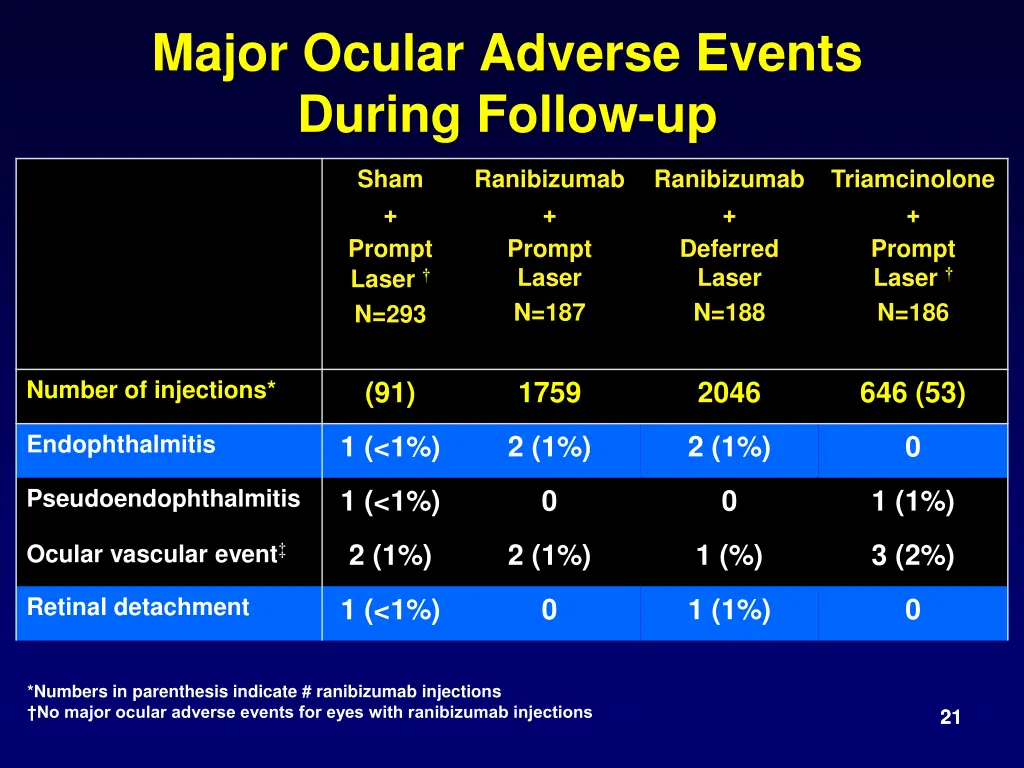 Major Ocular Adverse Events During Follow-up

| | Sham + Prompt Laser † N=293 | Ranibizumab + Prompt Laser N=187 | Ranibizumab + Deferred Laser N=188 | Triamcinolone + Prompt Laser † N=186 |
|---|---|---|---|---|
| Number of injections* | (91) | 1759 | 2046 | 646 (53) |
| Endophthalmitis | 1 (<1%) | 2 (1%) | 2 (1%) | 0 |
| Pseudoendophthalmitis | 1 (<1%) | 0 | 0 | 1 (1%) |
| Ocular vascular event‡ | 2 (1%) | 2 (1%) | 1 (%) | 3 (2%) |
| Retinal detachment | 1 (<1%) | 0 | 1 (1%) | 0 |

*Numbers in parenthesis indicate # ranibizumab injections
†No major ocular adverse events for eyes with ranibizumab injections

21